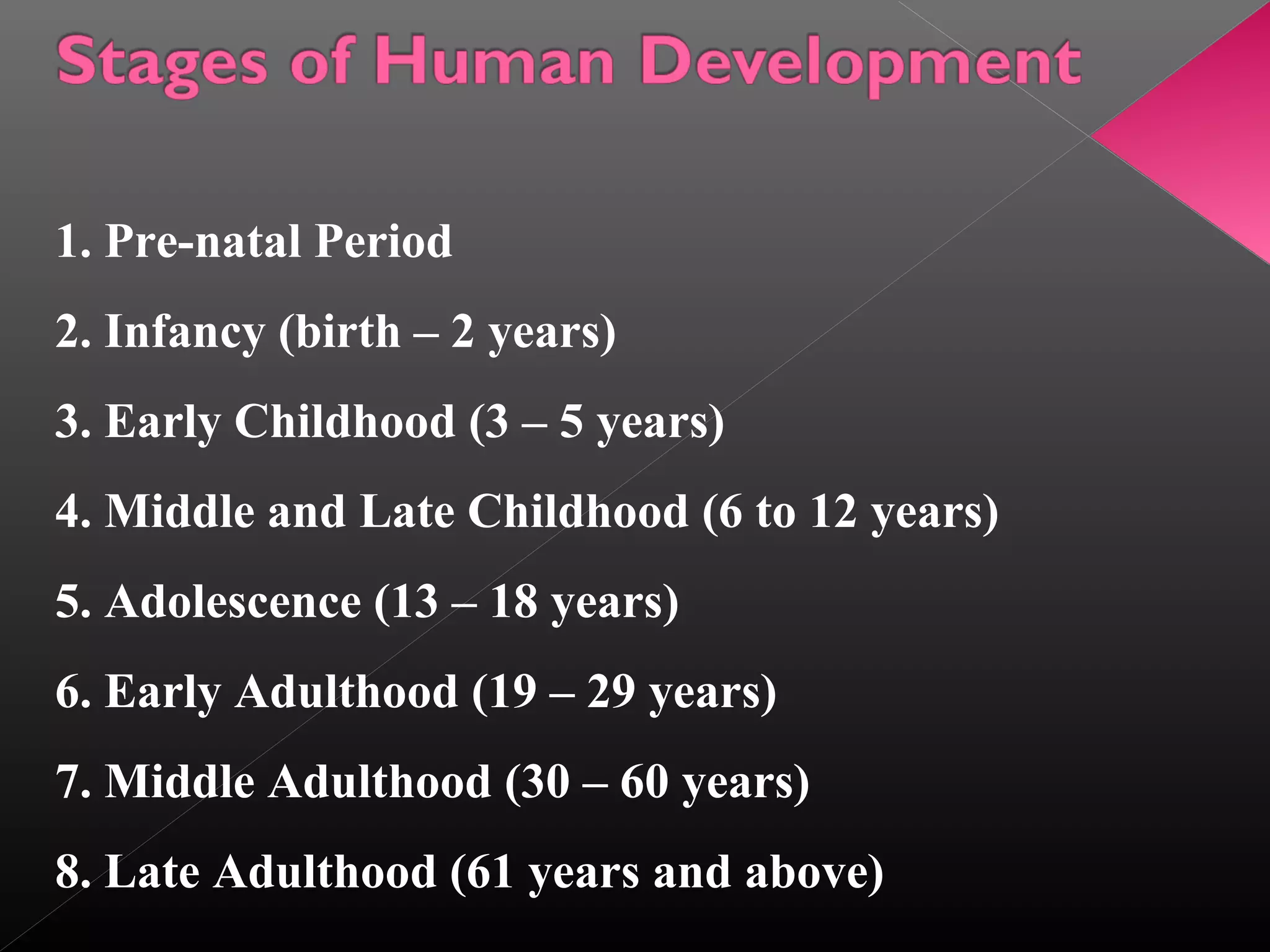 Stages of Human Development

1. Pre-natal Period

2. Infancy (birth – 2 years)

3. Early Childhood (3 – 5 years)

4. Middle and Late Childhood (6 to 12 years)

5. Adolescence (13 – 18 years)

6. Early Adulthood (19 – 29 years)

7. Middle Adulthood (30 – 60 years)

8. Late Adulthood (61 years and above)